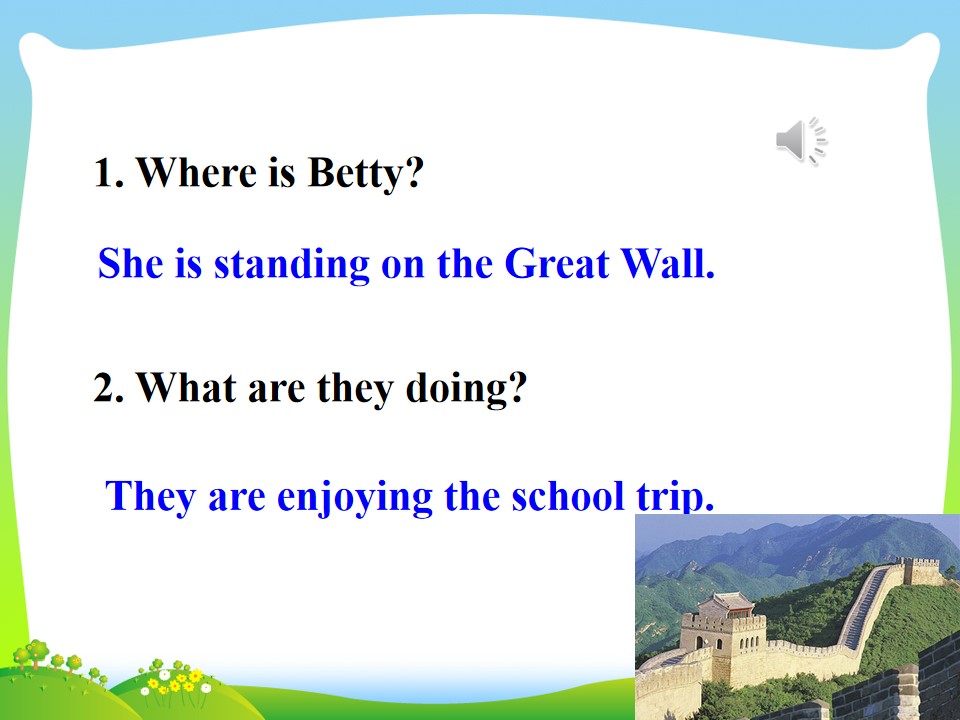 1. Where is Betty?

She is standing on the Great Wall.

2. What are they doing?

They are enjoying the school trip.